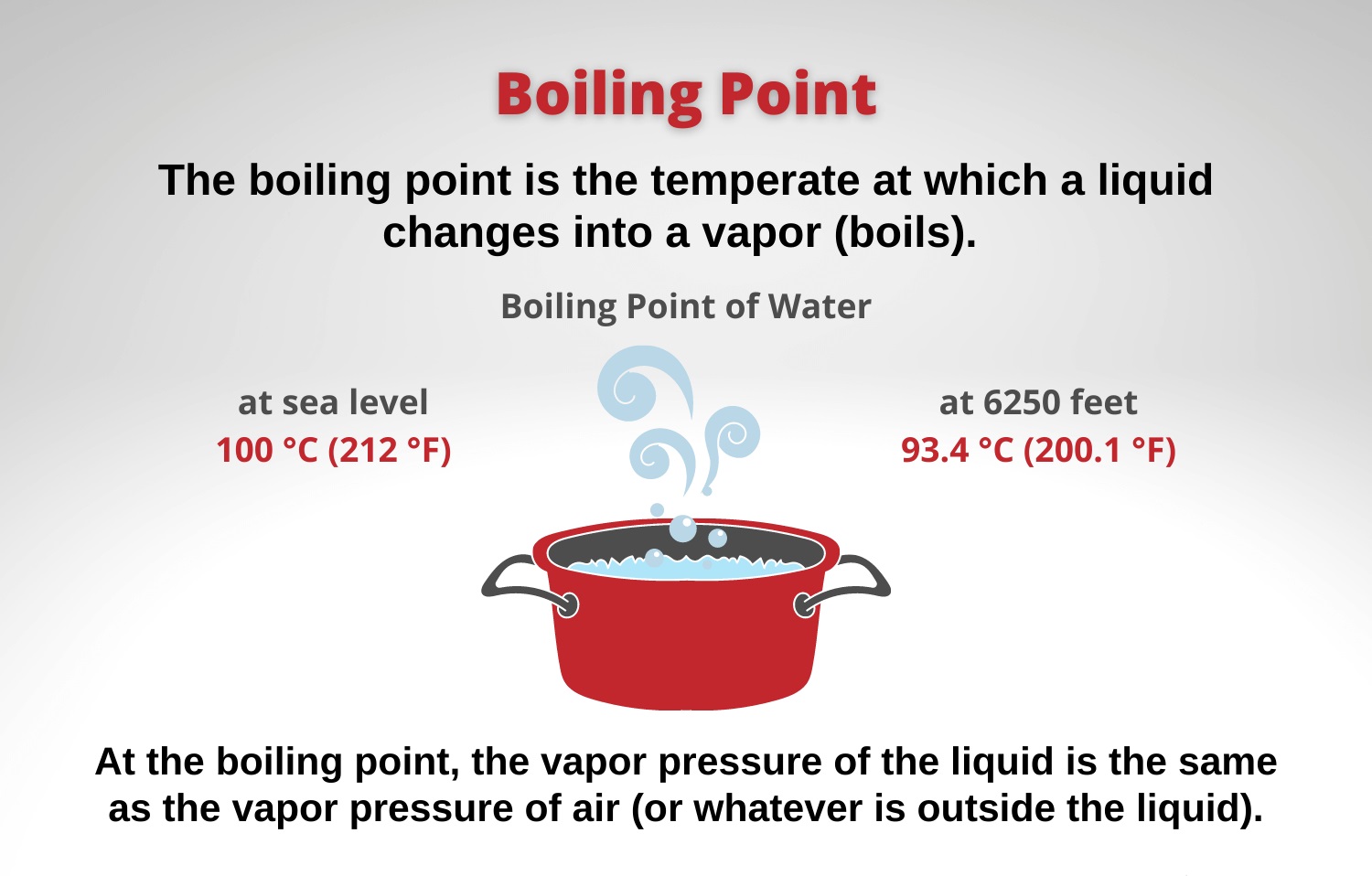 Boiling Point

The boiling point is the temperate at which a liquid changes into a vapor (boils).

Boiling Point of Water

at sea level
100 °C (212 °F)

at 6250 feet
93.4 °C (200.1 °F)

At the boiling point, the vapor pressure of the liquid is the same as the vapor pressure of air (or whatever is outside the liquid).